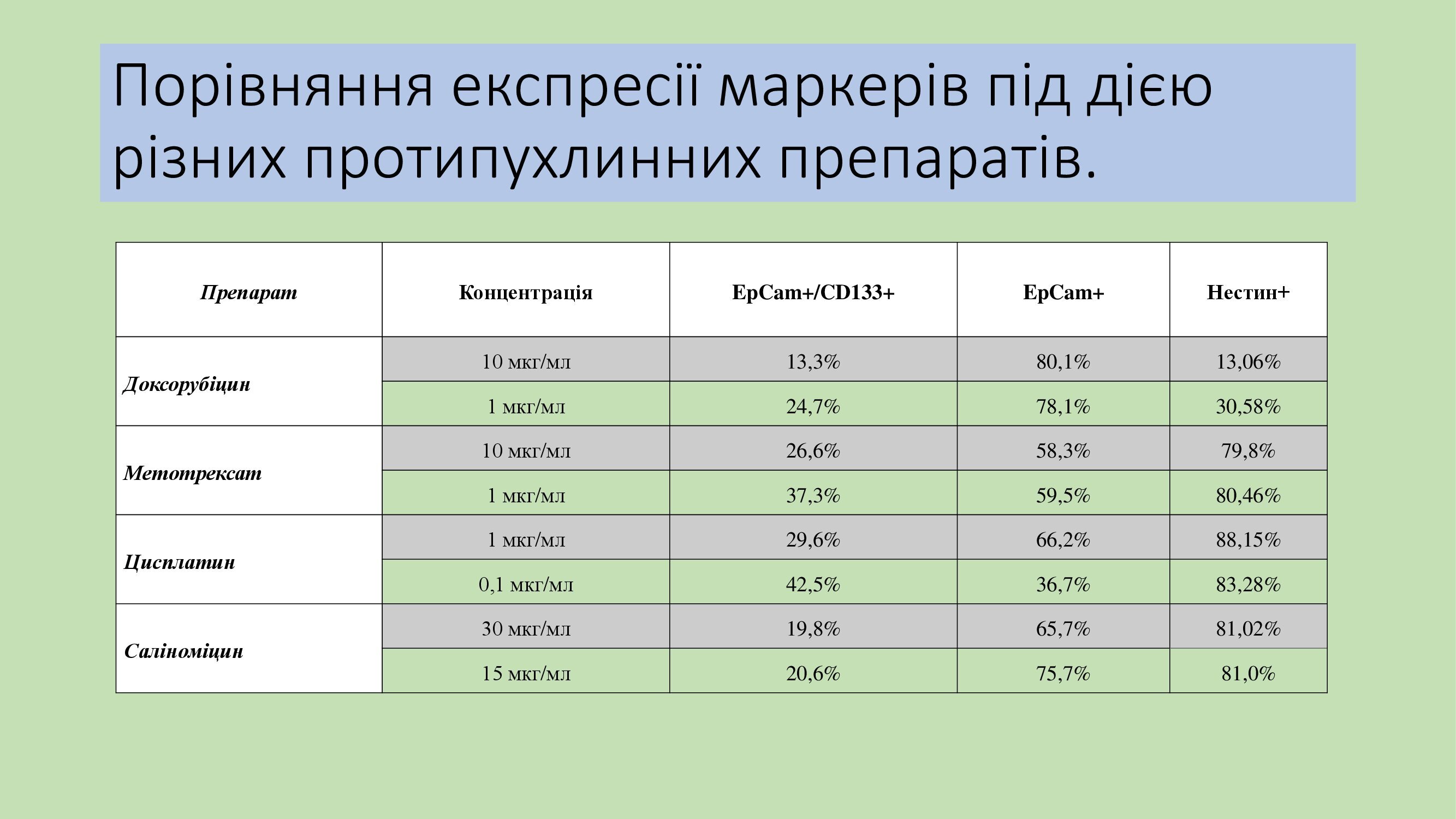 Порівняння експресії маркерів під дією різних протипухлинних препаратів.

| Препарат | Концентрація | EpCam+/CD133+ | EpCam+ | Нестин+ |
|---|---|---|---|---|
| Доксорубіцин | 10 мкг/мл | 13,3% | 80,1% | 13,06% |
| | 1 мкг/мл | 24,7% | 78,1% | 30,58% |
| Метотрексат | 10 мкг/мл | 26,6% | 58,3% | 79,8% |
| | 1 мкг/мл | 37,3% | 59,5% | 80,46% |
| Цисплатин | 1 мкг/мл | 29,6% | 66,2% | 88,15% |
| | 0,1 мкг/мл | 42,5% | 36,7% | 83,28% |
| Саліноміцин | 30 мкг/мл | 19,8% | 65,7% | 81,02% |
| | 15 мкг/мл | 20,6% | 75,7% | 81,0% |